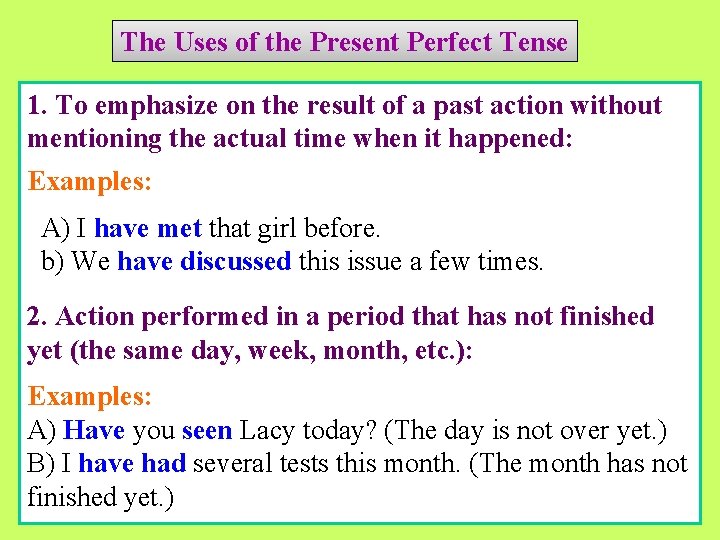 The Uses of the Present Perfect Tense

1. To emphasize on the result of a past action without mentioning the actual time when it happened:

Examples:

A) I have met that girl before.
b) We have discussed this issue a few times.

2. Action performed in a period that has not finished yet (the same day, week, month, etc.):

Examples:
A) Have you seen Lacy today? (The day is not over yet.)
B) I have had several tests this month. (The month has not finished yet.)